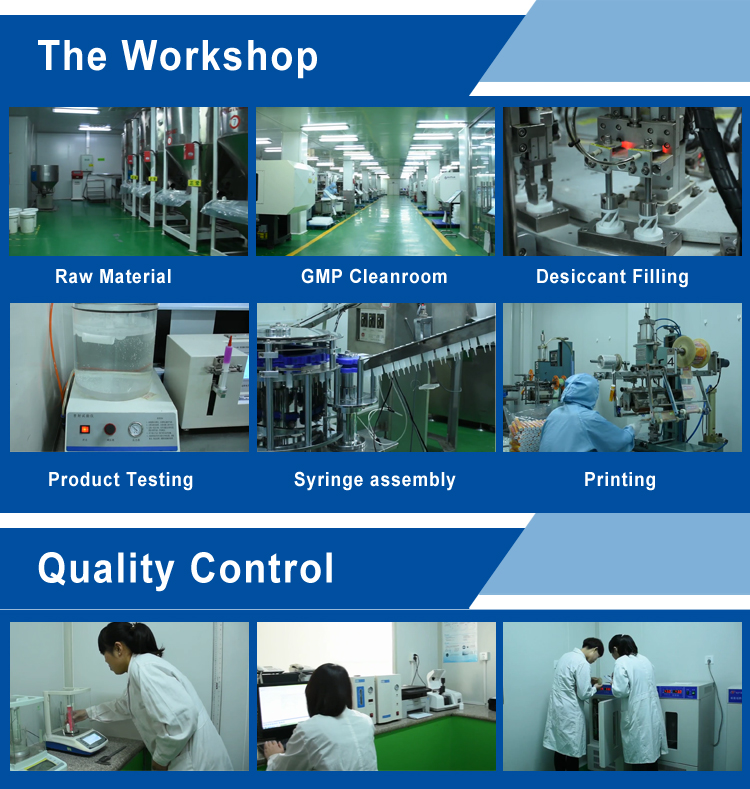 The Workshop

Raw Material

GMP Cleanroom

Desiccant Filling

Product Testing

Syringe assembly

Printing

Quality Control